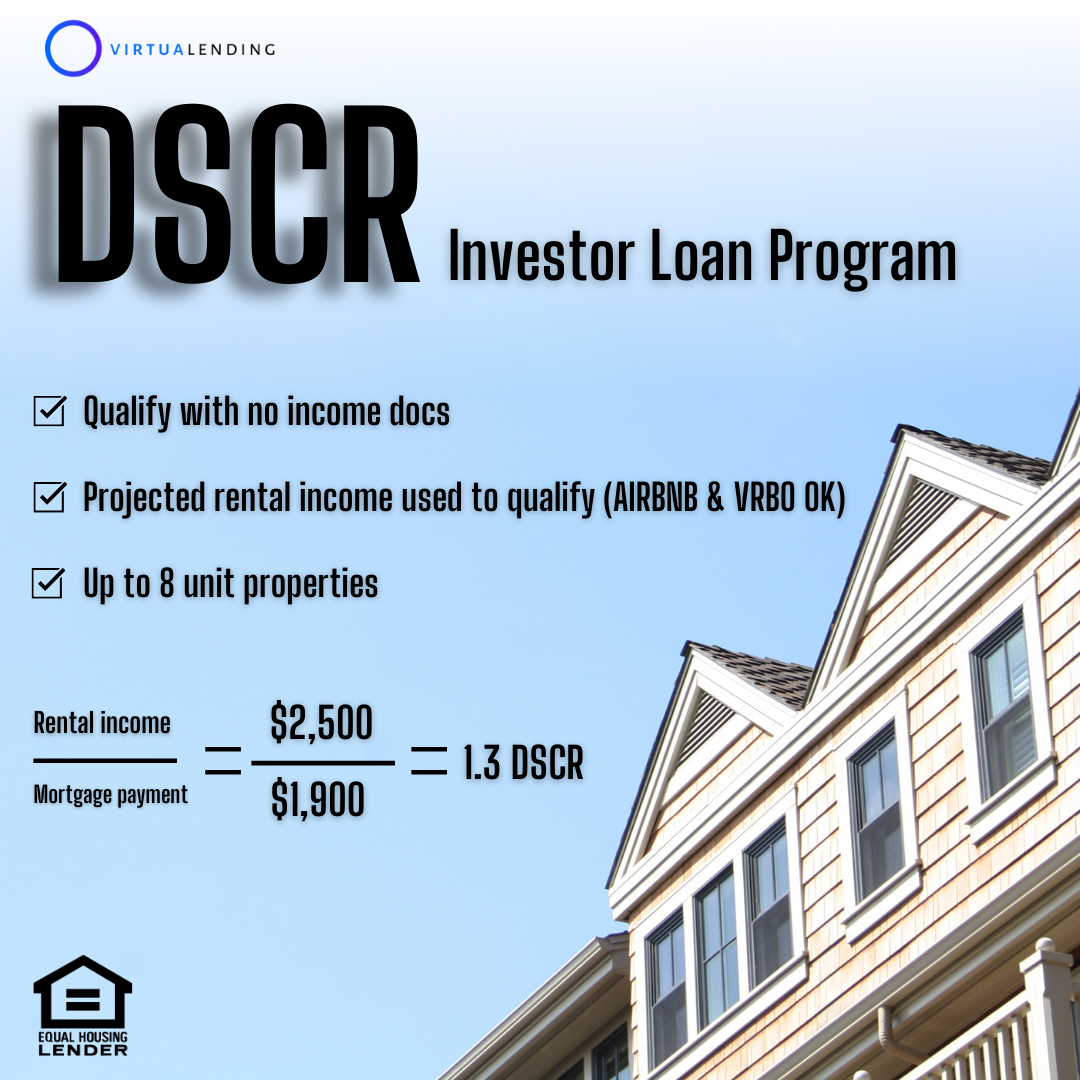 VIRTUALENDING

DSCR Investor Loan Program

☑ Qualify with no income docs

☑ Projected rental income used to qualify (AIRBNB & VRBO OK)

☑ Up to 8 unit properties

$\frac{\text{Rental income}}{\text{Mortgage payment}} = \frac{\$2,500}{\$1,900} = 1.3 \text{ DSCR}$

EQUAL HOUSING LENDER